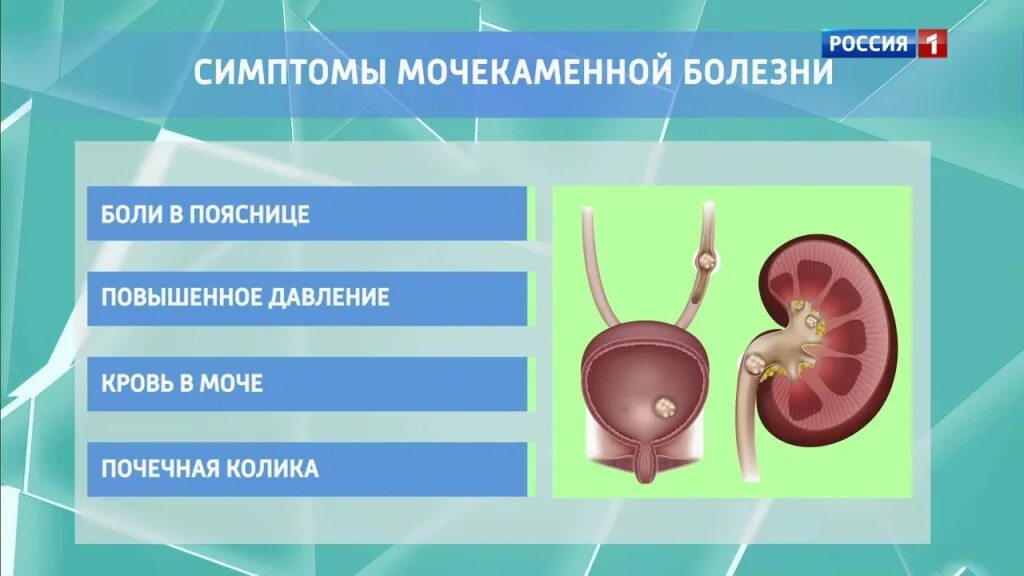 РОССИЯ 1

СИМПТОМЫ МОЧЕКАМЕННОЙ БОЛЕЗНИ

БОЛИ В ПОЯСНИЦЕ

ПОВЫШЕННОЕ ДАВЛЕНИЕ

КРОВЬ В МОЧЕ

ПОЧЕЧНАЯ КОЛИКА